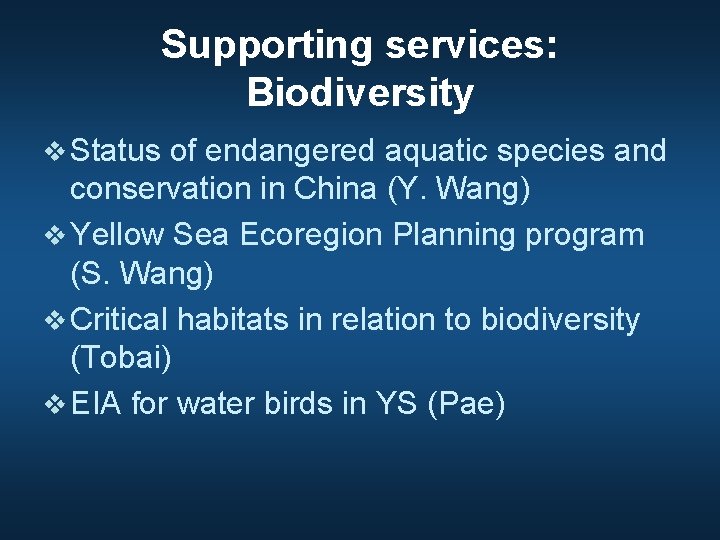 Supporting services: Biodiversity

❖ Status of endangered aquatic species and conservation in China (Y. Wang)

❖ Yellow Sea Ecoregion Planning program (S. Wang)

❖ Critical habitats in relation to biodiversity (Tobai)

❖ EIA for water birds in YS (Pae)